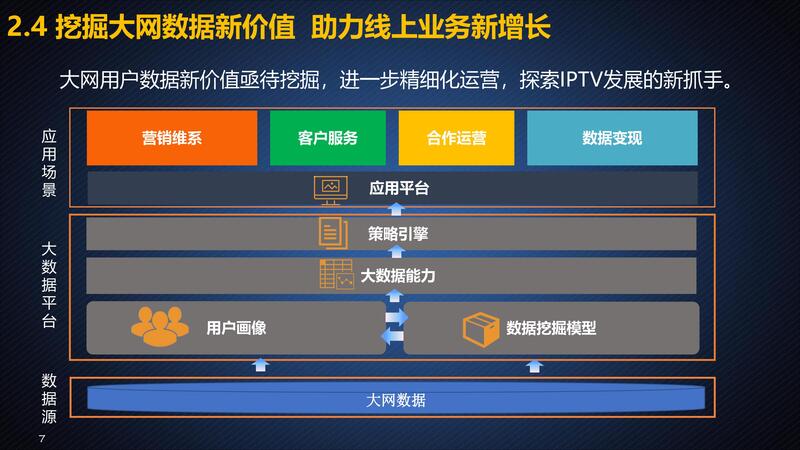 2.4 挖掘大网数据新价值 助力线上业务新增长

大网用户数据新价值亟待挖掘，进一步精细化运营，探索IPTV发展的新抓手。

应用场景

营销维系

客户服务

合作运营

数据变现

应用平台

大数据平台

策略引擎

大数据能力

用户画像

数据挖掘模型

数据源

大网数据

7